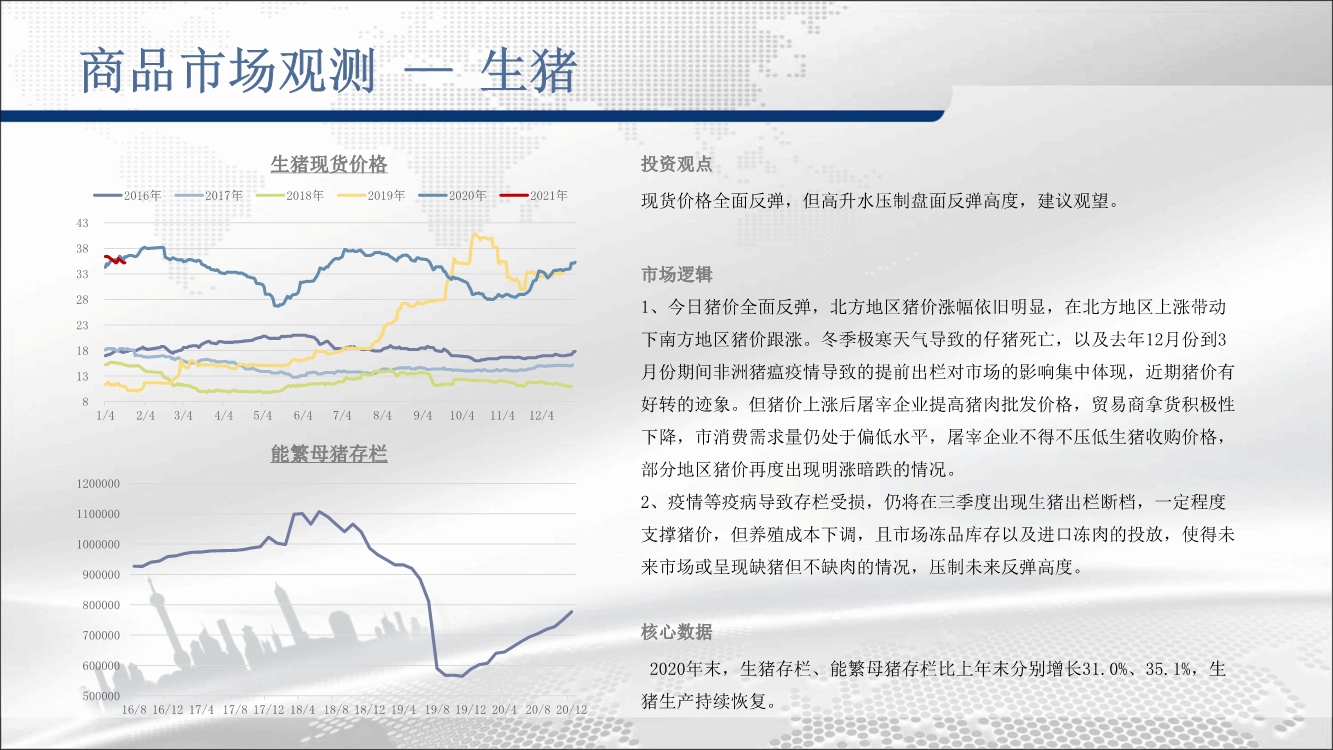 商品市场观测 — 生猪

生猪现货价格

2016年 2017年 2018年 2019年 2020年 2021年

43
38
33
28
23
18
13
8

1/4 2/4 3/4 4/4 5/4 6/4 7/4 8/4 9/4 10/4 11/4 12/4

能繁母猪存栏

1200000
1100000
1000000
900000
800000
700000
600000
500000

16/8 16/12 17/4 17/8 17/12 18/4 18/8 18/12 19/4 19/8 19/12 20/4 20/8 20/12

投资观点

现货价格全面反弹，但高升水压制盘面反弹高度，建议观望。

市场逻辑

1、今日猪价全面反弹，北方地区猪价涨幅依旧明显，在北方地区上涨带动下南方地区猪价跟涨。冬季极寒天气导致的仔猪死亡，以及去年12月份到3月份期间非洲猪瘟疫情导致的提前出栏对市场的影响集中体现，近期猪价有好转的迹象。但猪价上涨后屠宰企业提高猪肉批发价格，贸易商拿货积极性下降，市消费需求量仍处于偏低水平，屠宰企业不得不压低生猪收购价格，部分地区猪价再度出现明涨暗跌的情况。

2、疫情等疫病导致存栏受损，仍将在三季度出现生猪出栏断档，一定程度支撑猪价，但养殖成本下调，且市场冻品库存以及进口冻肉的投放，使得未来市场或呈现缺猪但不缺肉的情况，压制未来反弹高度。

核心数据

2020年末，生猪存栏、能繁母猪存栏比上年末分别增长31.0%、35.1%，生猪生产持续恢复。